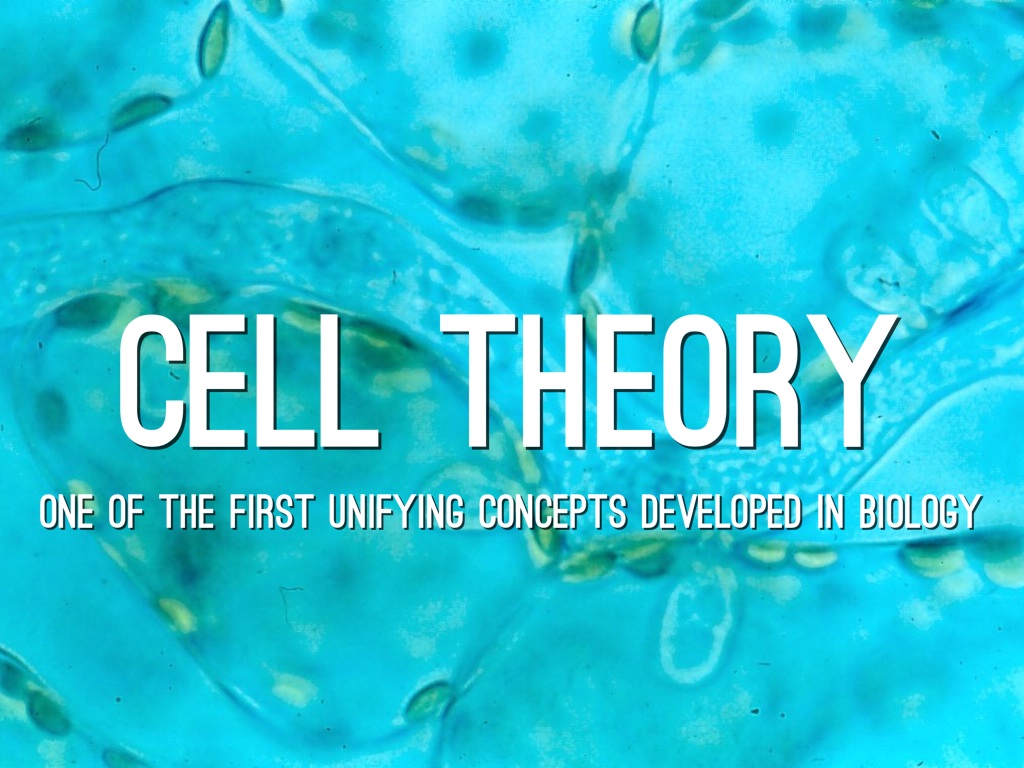 CELL THEORY

ONE OF THE FIRST UNIFYING CONCEPTS DEVELOPED IN BIOLOGY